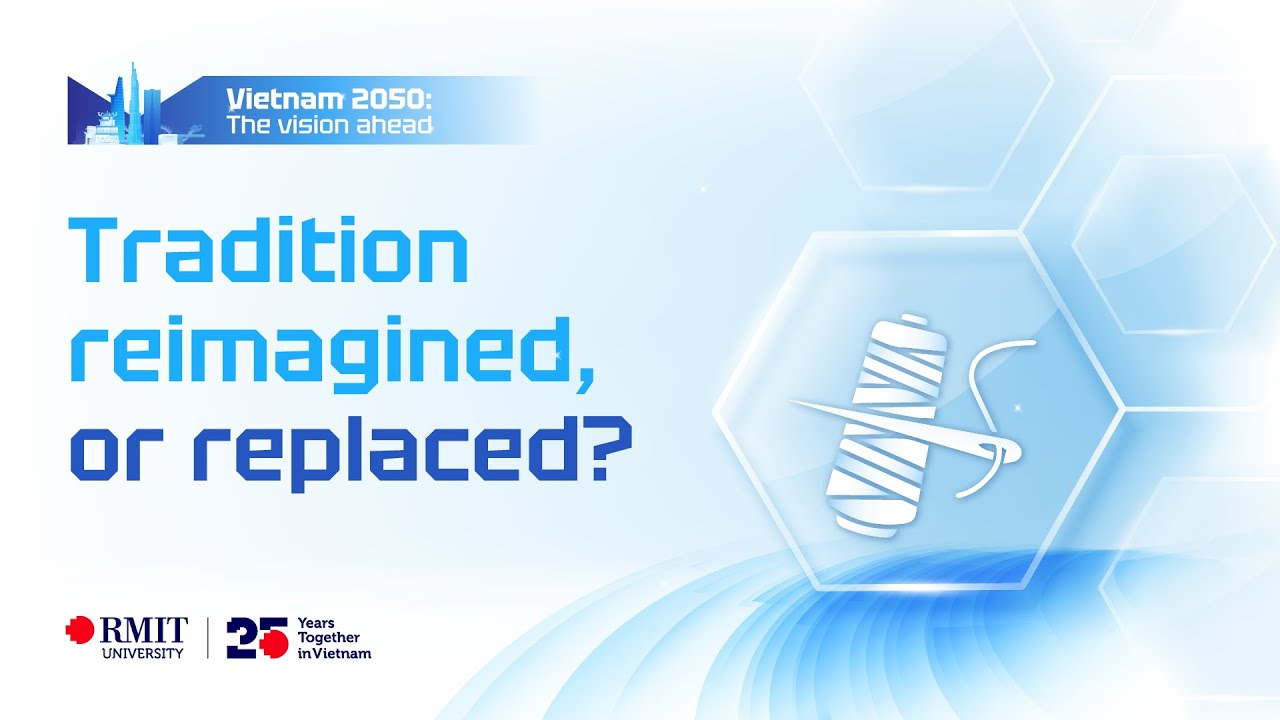 Vietnam 2050:
The vision ahead

Tradition reimagined, or replaced?

RMIT UNIVERSITY

25 Years Together in Vietnam